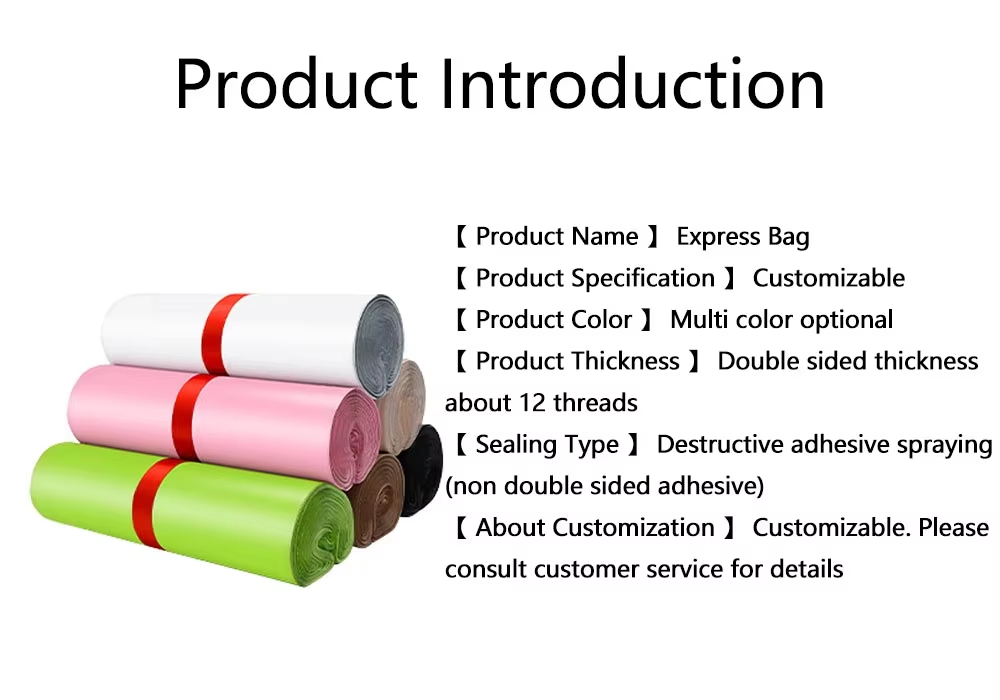 Product Introduction

【 Product Name 】 Express Bag
【 Product Specification 】 Customizable
【 Product Color 】 Multi color optional
【 Product Thickness 】 Double sided thickness about 12 threads
【 Sealing Type 】 Destructive adhesive spraying (non double sided adhesive)
【 About Customization 】 Customizable. Please consult customer service for details